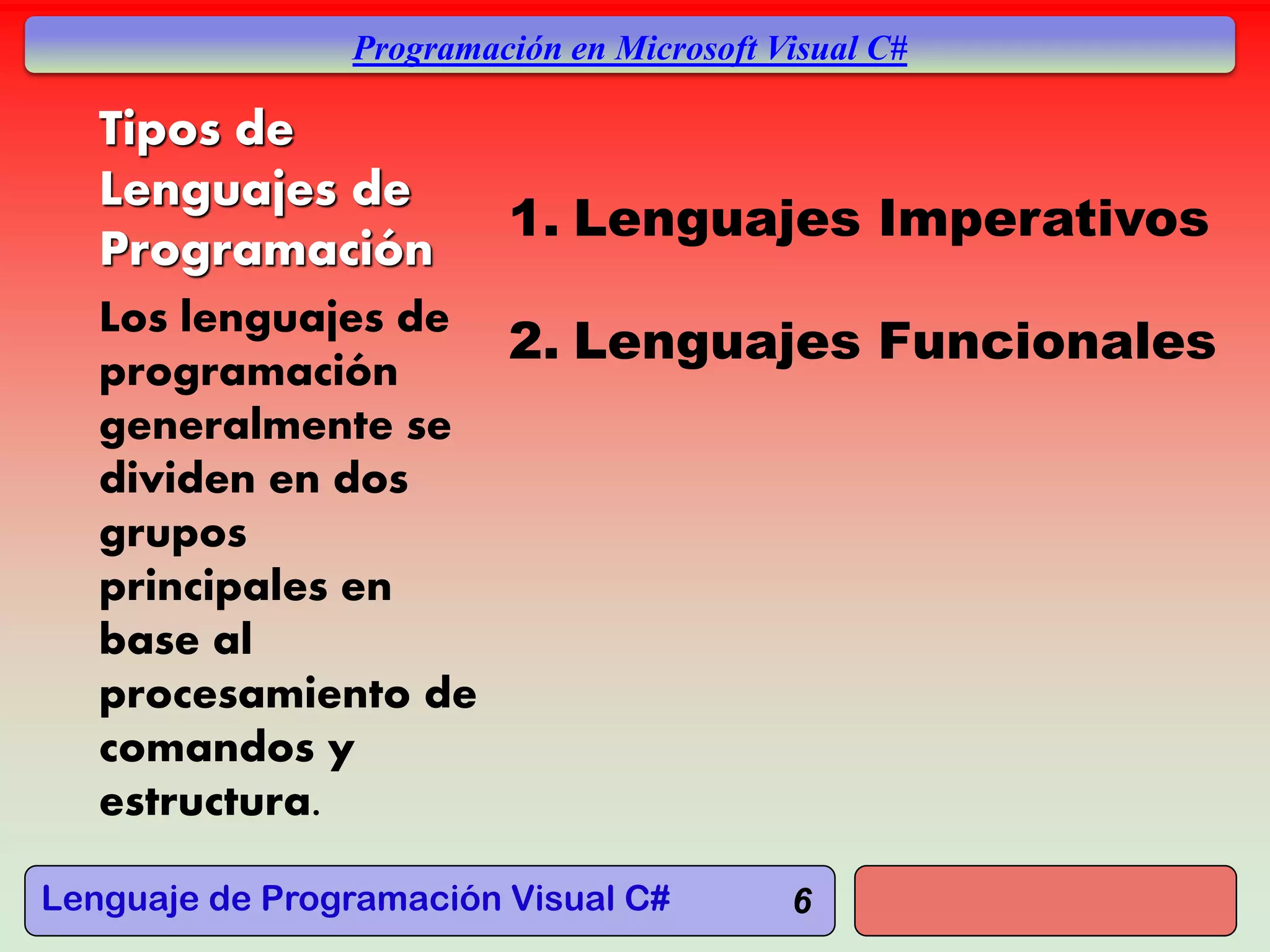 Programación en Microsoft Visual C#

Tipos de Lenguajes de Programación

Los lenguajes de programación generalmente se dividen en dos grupos principales en base al procesamiento de comandos y estructura.

1. Lenguajes Imperativos

2. Lenguajes Funcionales

Lenguaje de Programación Visual C#

6